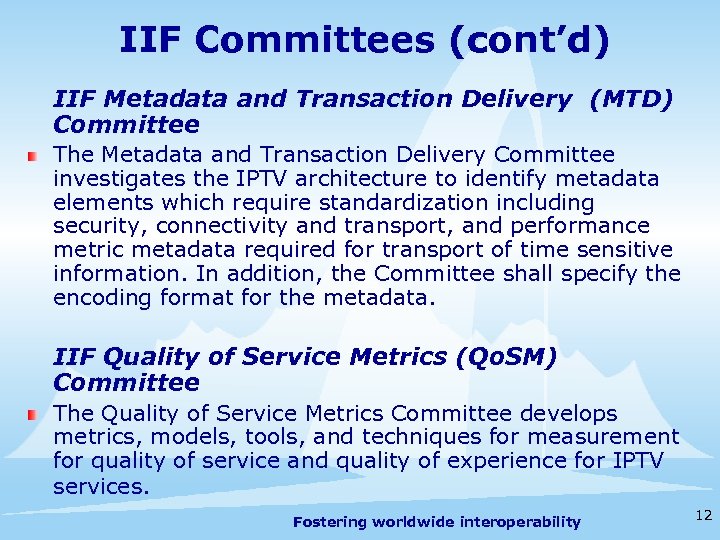 IIF Committees (cont'd)

IIF Metadata and Transaction Delivery (MTD) Committee

The Metadata and Transaction Delivery Committee investigates the IPTV architecture to identify metadata elements which require standardization including security, connectivity and transport, and performance metric metadata required for transport of time sensitive information. In addition, the Committee shall specify the encoding format for the metadata.

IIF Quality of Service Metrics (QoSM) Committee

The Quality of Service Metrics Committee develops metrics, models, tools, and techniques for measurement for quality of service and quality of experience for IPTV services.

Fostering worldwide interoperability

12